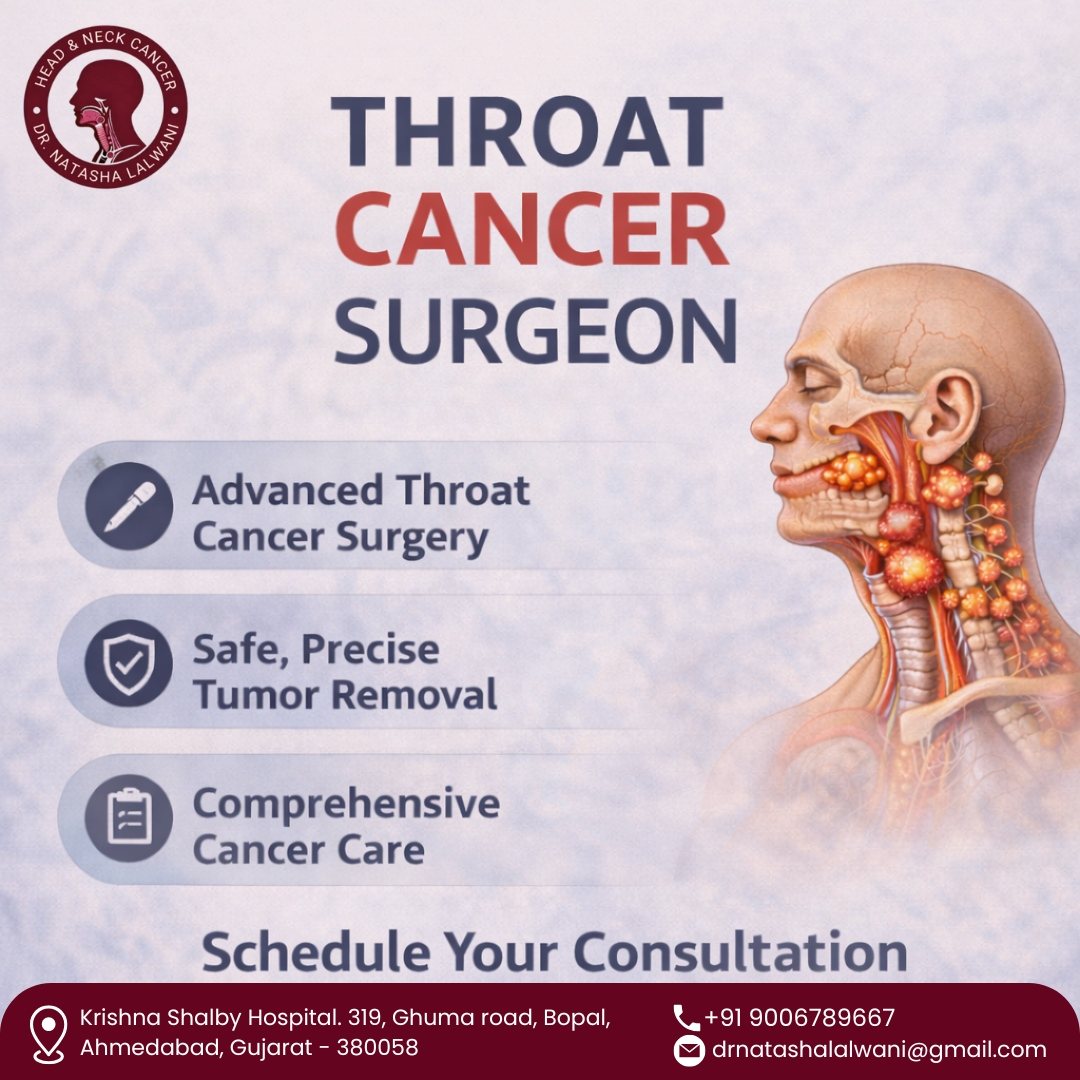 HEAD & NECK CANCER
DR. NATASHA LALWANI

THROAT
CANCER
SURGEON

Advanced Throat Cancer Surgery

Safe, Precise Tumor Removal

Comprehensive Cancer Care

Schedule Your Consultation

Krishna Shalby Hospital. 319, Ghuma road, Bopal, Ahmedabad, Gujarat - 380058

+91 9006789667
drnatashalalwani@gmail.com